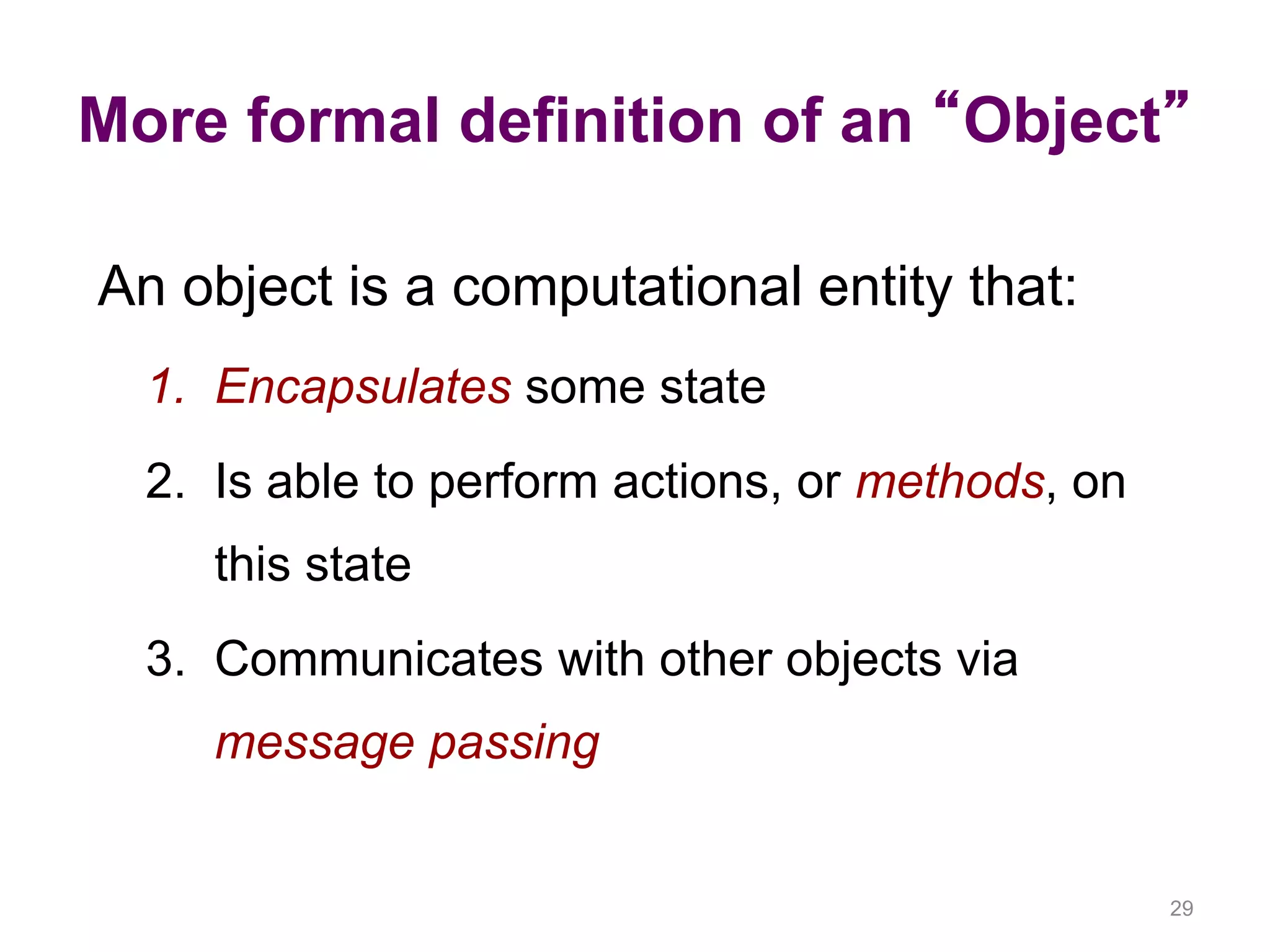 More formal definition of an “Object”

An object is a computational entity that:

1. Encapsulates some state
2. Is able to perform actions, or methods, on this state
3. Communicates with other objects via message passing

29